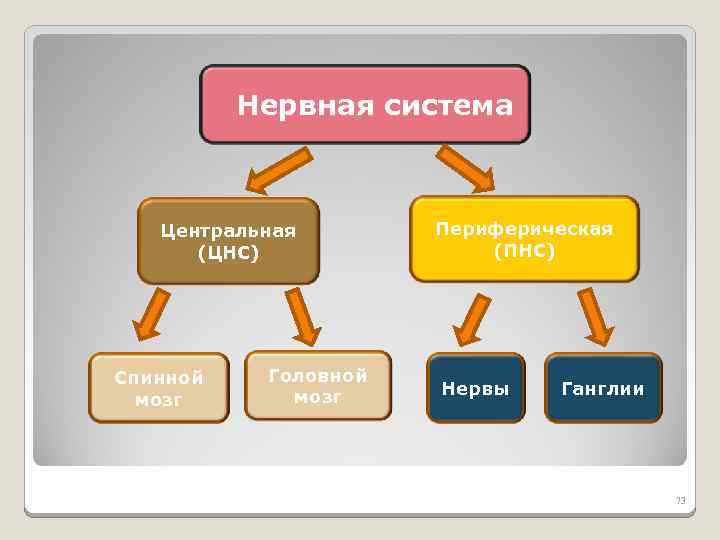 Нервная система

Центральная (ЦНС)

Периферическая (ПНС)

Спинной мозг

Головной мозг

Нервы

Ганглии

73